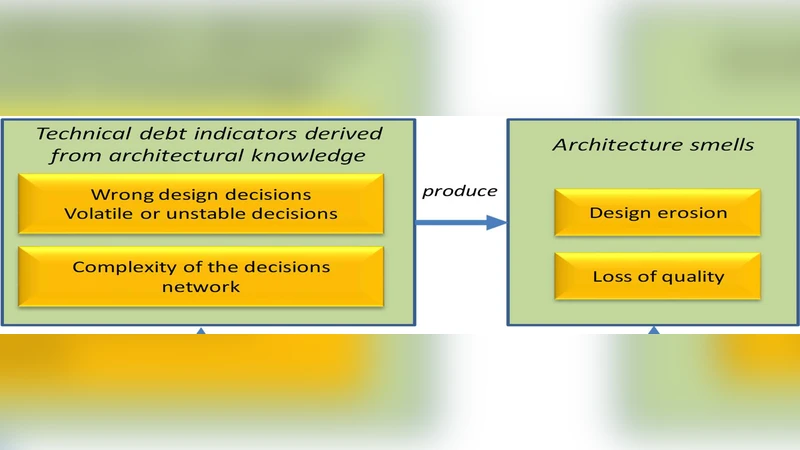 Technical debt indicators derived from architectural knowledge

Wrong design decisions
Volatile or unstable decisions

Complexity of the decisions network

produce

Architecture smells

Design erosion

Loss of quality